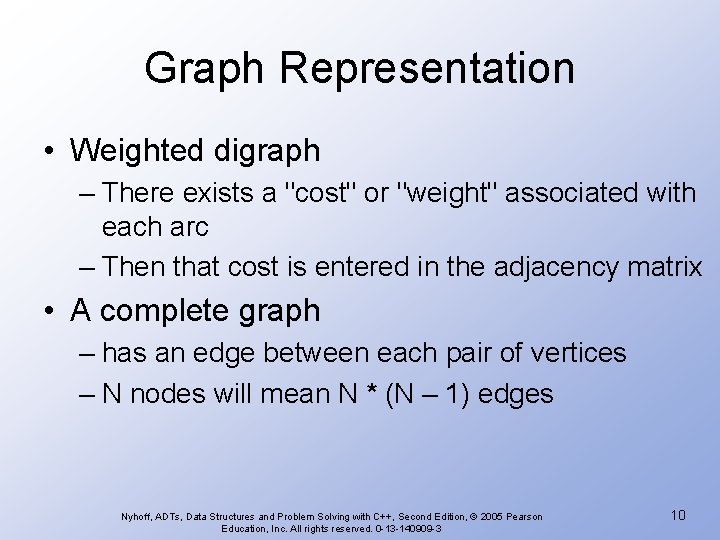 Graph Representation

• Weighted digraph
– There exists a "cost" or "weight" associated with each arc
– Then that cost is entered in the adjacency matrix

• A complete graph
– has an edge between each pair of vertices
– N nodes will mean N * (N – 1) edges

Nyhoff, ADTs, Data Structures and Problem Solving with C++, Second Edition, © 2005 Pearson Education, Inc. All rights reserved. 0-13-140909-3

10